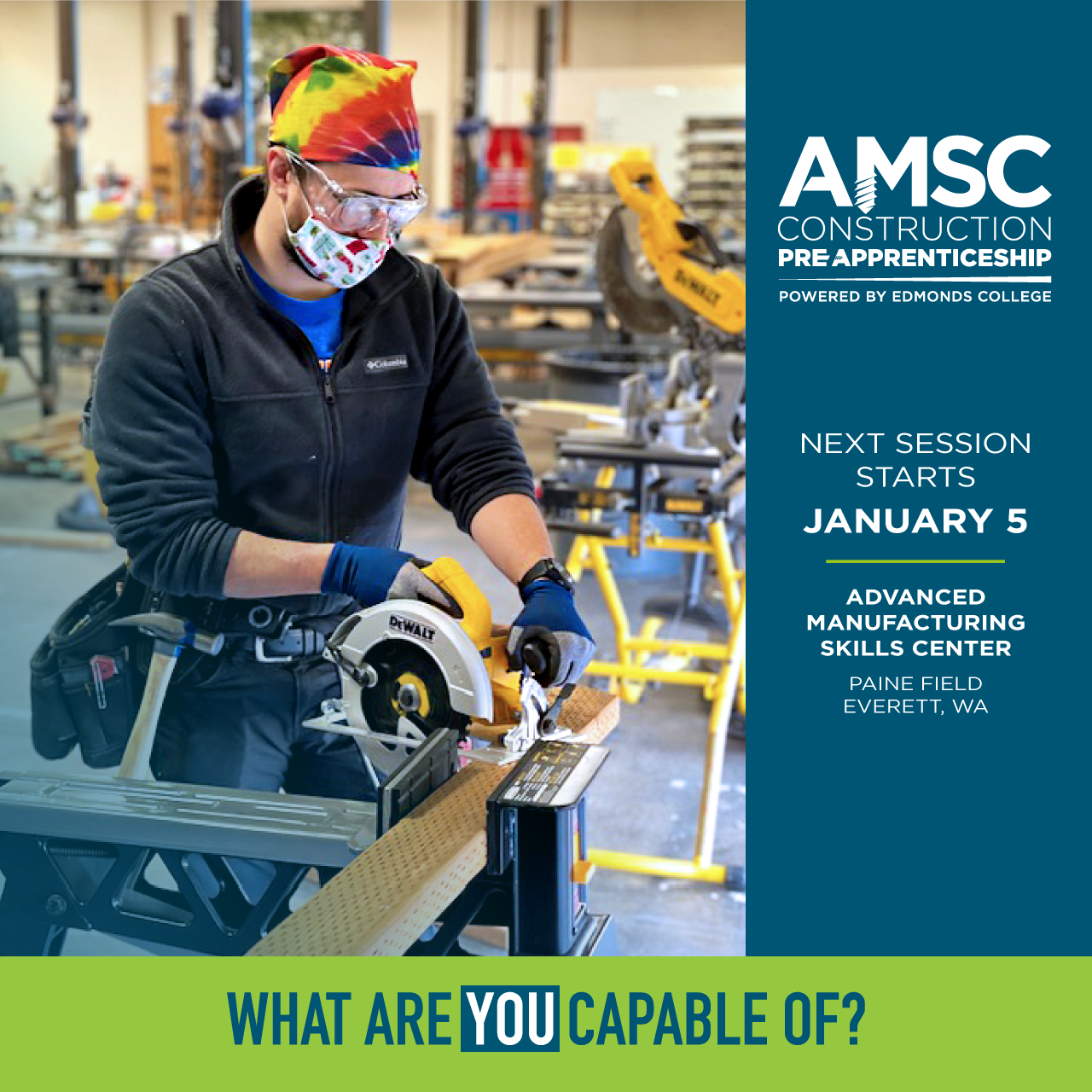 Columbia

DEWALT

DEWALT

AMSC
CONSTRUCTION
PRE-APPRENTICESHIP
POWERED BY EDMONDS COLLEGE

NEXT SESSION STARTS
JANUARY 5

ADVANCED MANUFACTURING SKILLS CENTER
PAINE FIELD
EVERETT, WA

WHAT ARE YOU CAPABLE OF?